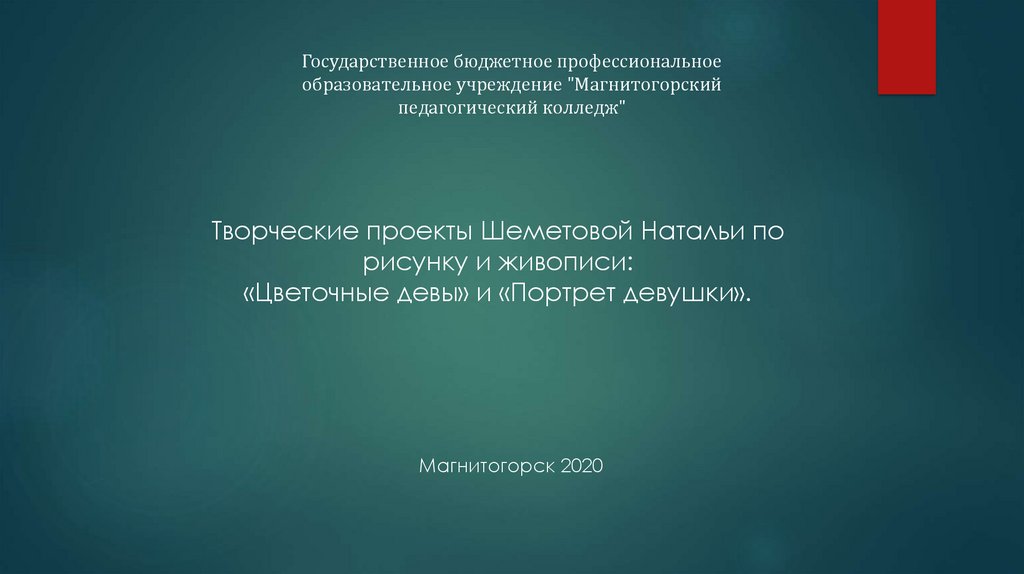 Государственное бюджетное профессиональное образовательное учреждение "Магнитогорский педагогический колледж"

Творческие проекты Шеметовой Натальи по рисунку и живописи: «Цветочные девы» и «Портрет девушки».

Магнитогорск 2020